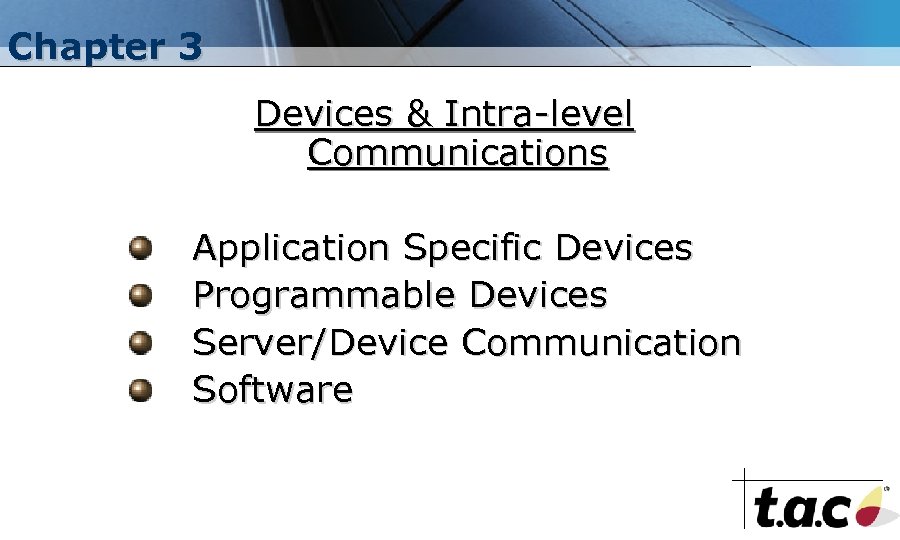 Chapter 3

Devices & Intra-level Communications

Application Specific Devices
Programmable Devices
Server/Device Communication
Software

t.a.c